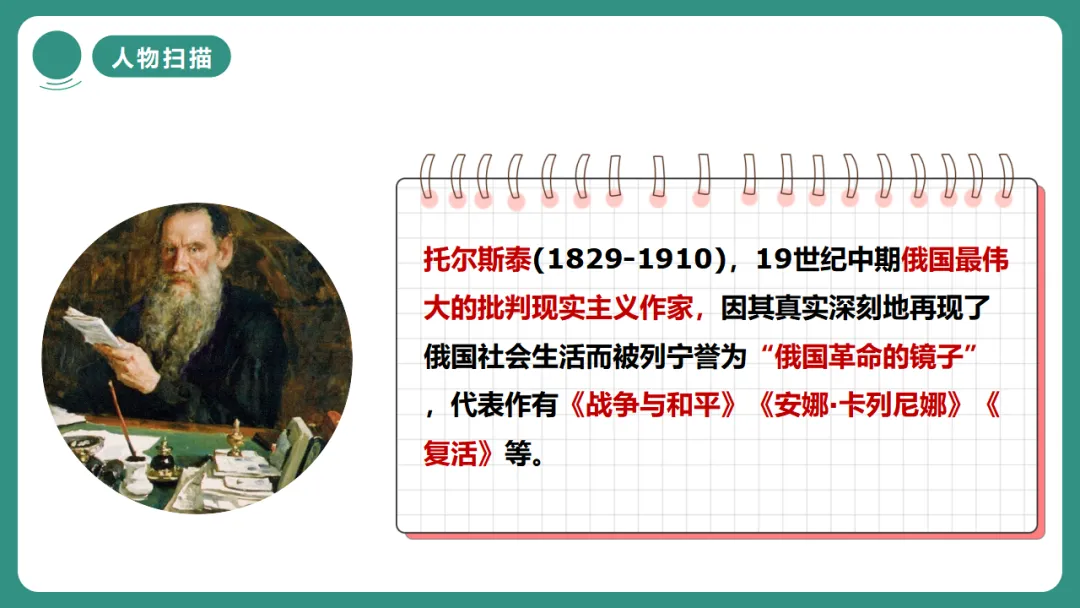 人物扫描

托尔斯泰(1829-1910)，19世纪中期俄国最伟大的批判现实主义作家，因其真实深刻地再现了俄国社会生活而被列宁誉为“俄国革命的镜子”，代表作有《战争与和平》《安娜·卡列尼娜》《复活》等。